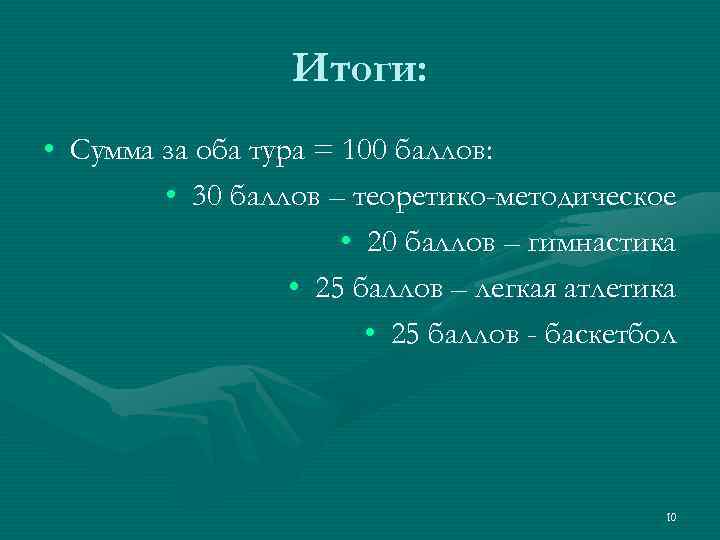 Итоги:

• Сумма за оба тура = 100 баллов:

• 30 баллов – теоретико-методическое

• 20 баллов – гимнастика

• 25 баллов – легкая атлетика

• 25 баллов - баскетбол

10